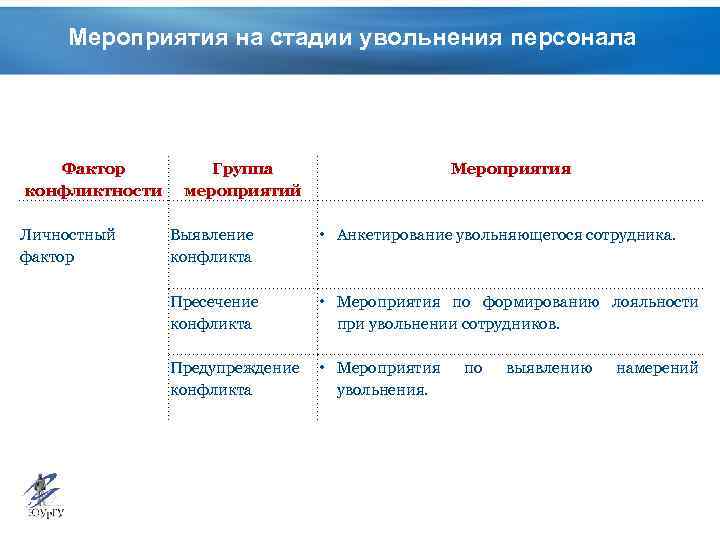 Мероприятия на стадии увольнения персонала

| Фактор конфликтности | Группа мероприятий | Мероприятия |
|---|---|---|
| Личностный фактор | Выявление конфликта | • Анкетирование увольняющегося сотрудника. |
| | Пресечение конфликта | • Мероприятия по формированию лояльности при увольнении сотрудников. |
| | Предупреждение конфликта | • Мероприятия по выявлению намерений увольнения. |

ЮУрГУ